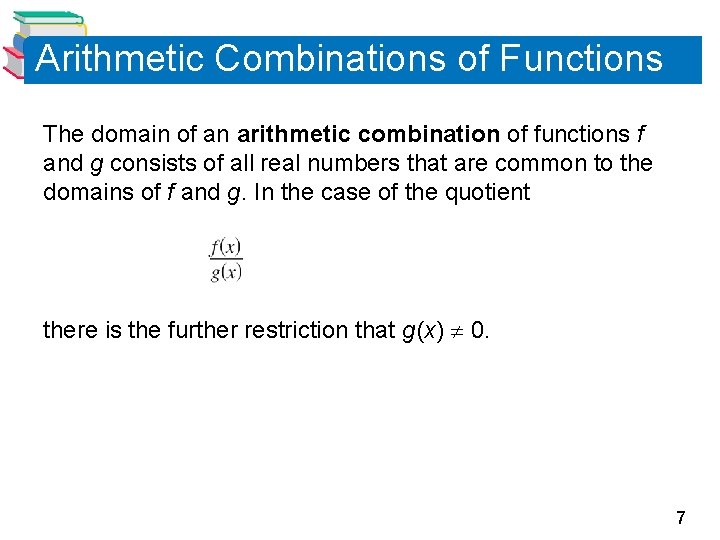 Arithmetic Combinations of Functions

The domain of an **arithmetic combination** of functions $f$ and $g$ consists of all real numbers that are common to the domains of $f$ and $g$. In the case of the quotient

$\frac{f(x)}{g(x)}$

there is the further restriction that $g(x) \neq 0$.

7